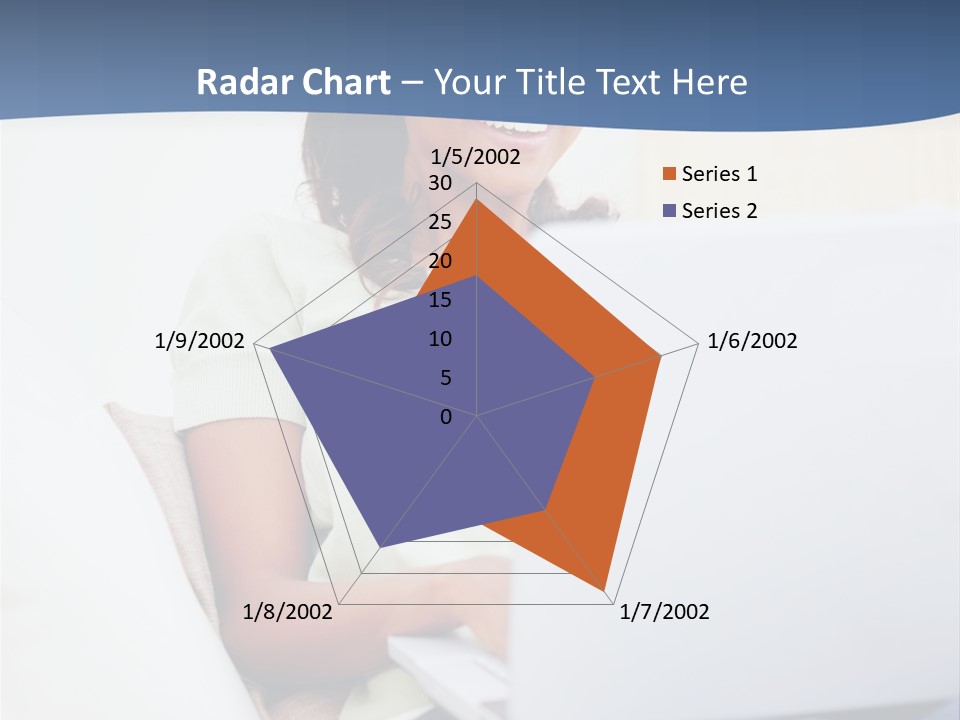 Radar Chart – Your Title Text Here

1/5/2002
30
25
20
15
10
5
0
1/6/2002
1/7/2002
1/8/2002
1/9/2002

Series 1
Series 2